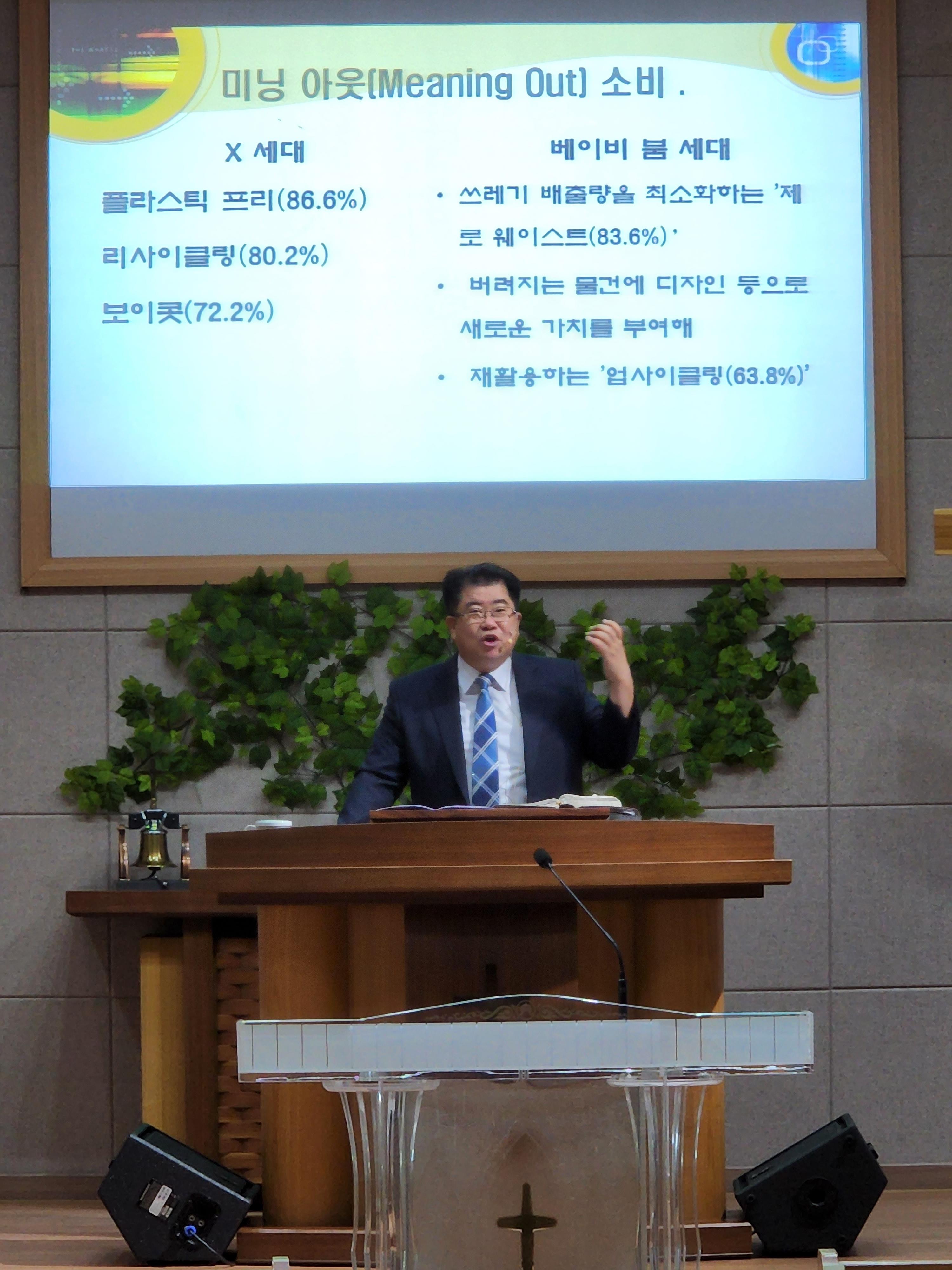 미닝 아웃(Meaning Out) 소비 .

X 세대

플라스틱 프리(86.6%)

리사이클링(80.2%)

보이콧(72.2%)

베이비 붐 세대

• 쓰레기 배출량을 최소화하는 '제로 웨이스트(83.6%)'

• 버려지는 물건에 디자인 등으로 새로운 가치를 부여해

• 재활용하는 '업사이클링(63.8%)'